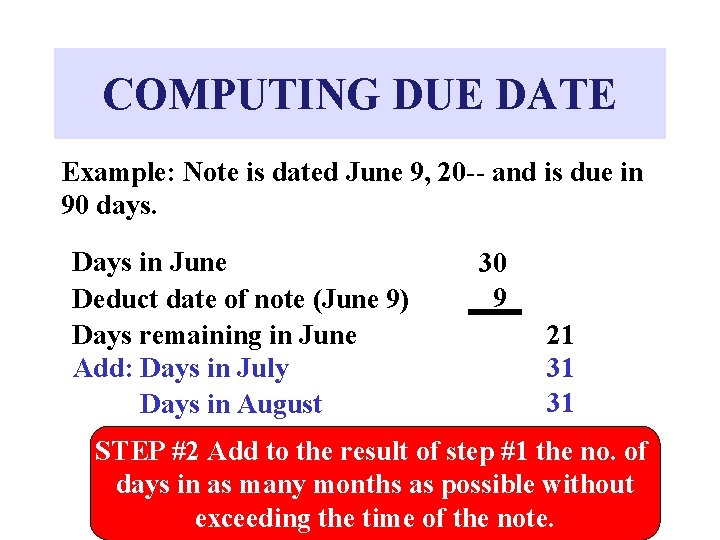 COMPUTING DUE DATE

Example: Note is dated June 9, 20-- and is due in 90 days.

| | | |
|---|---|---|
| Days in June | 30 | |
| Deduct date of note (June 9) | 9 | |
| Days remaining in June | | 21 |
| Add: Days in July | | 31 |
| Days in August | | 31 |

STEP #2 Add to the result of step #1 the no. of days in as many months as possible without exceeding the time of the note.